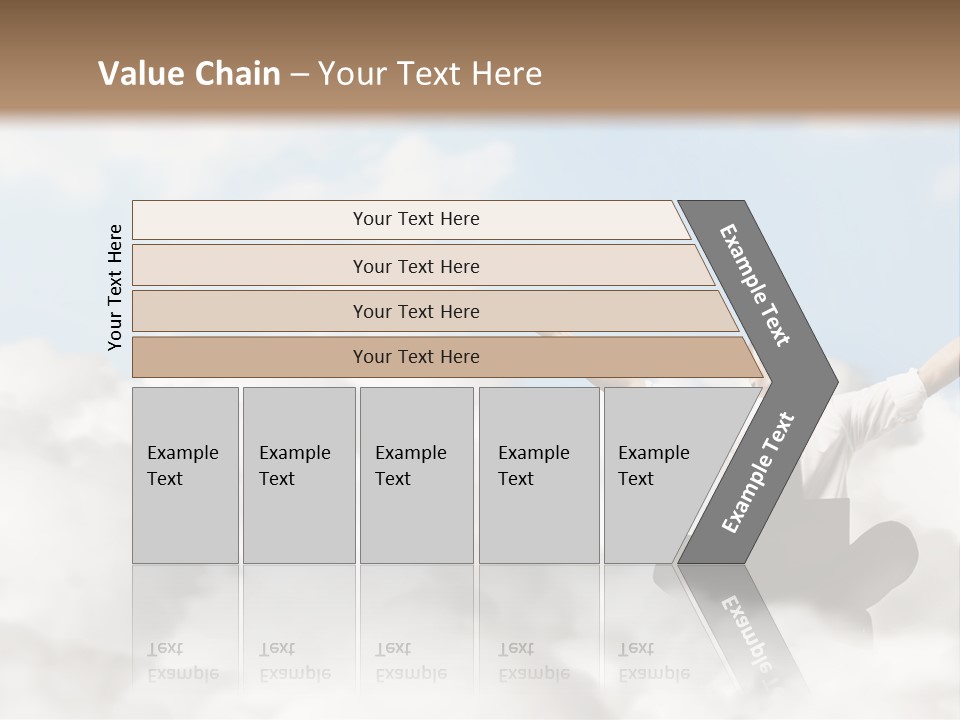 Value Chain – Your Text Here

Your Text Here

Your Text Here

Your Text Here

Your Text Here

Your Text Here

Example Text

Example Text

Example Text

Example Text

Example Text

Example Text

Example Text